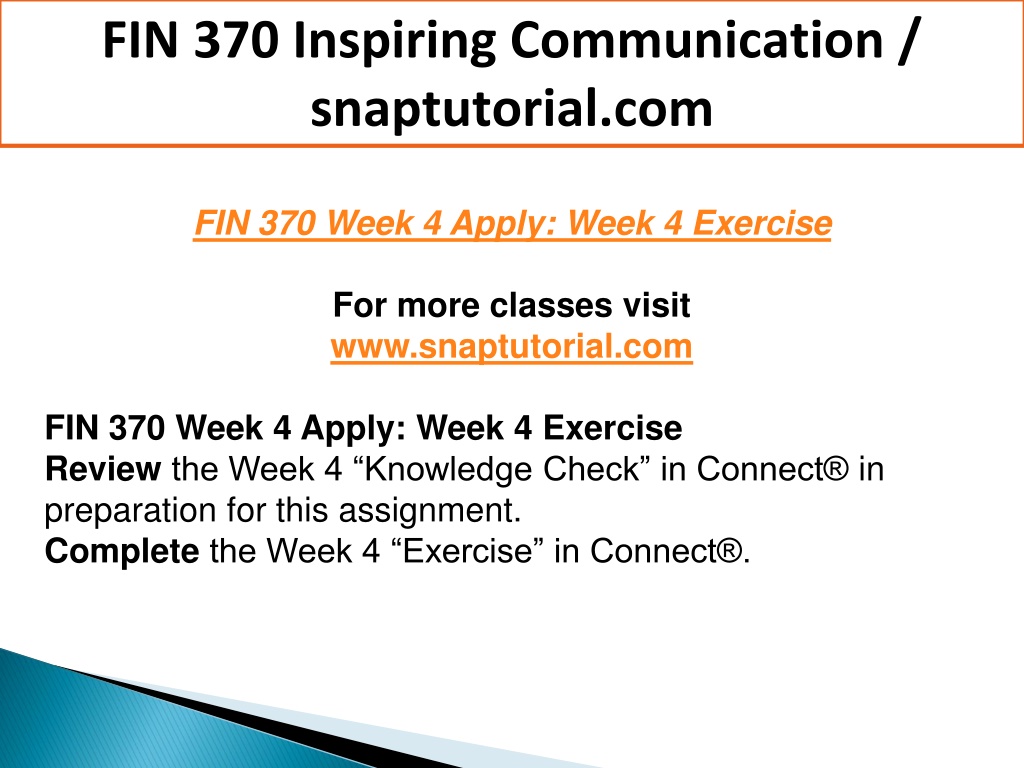 FIN 370 Inspiring Communication / snaptutorial.com

FIN 370 Week 4 Apply: Week 4 Exercise

For more classes visit
www.snaptutorial.com

FIN 370 Week 4 Apply: Week 4 Exercise
Review the Week 4 “Knowledge Check” in Connect® in preparation for this assignment.
Complete the Week 4 “Exercise” in Connect®.